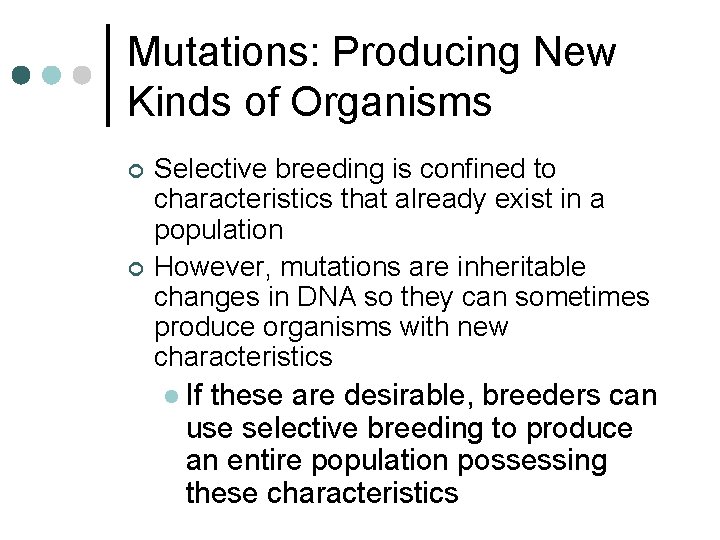 Mutations: Producing New Kinds of Organisms

Selective breeding is confined to characteristics that already exist in a population

However, mutations are inheritable changes in DNA so they can sometimes produce organisms with new characteristics

If these are desirable, breeders can use selective breeding to produce an entire population possessing these characteristics